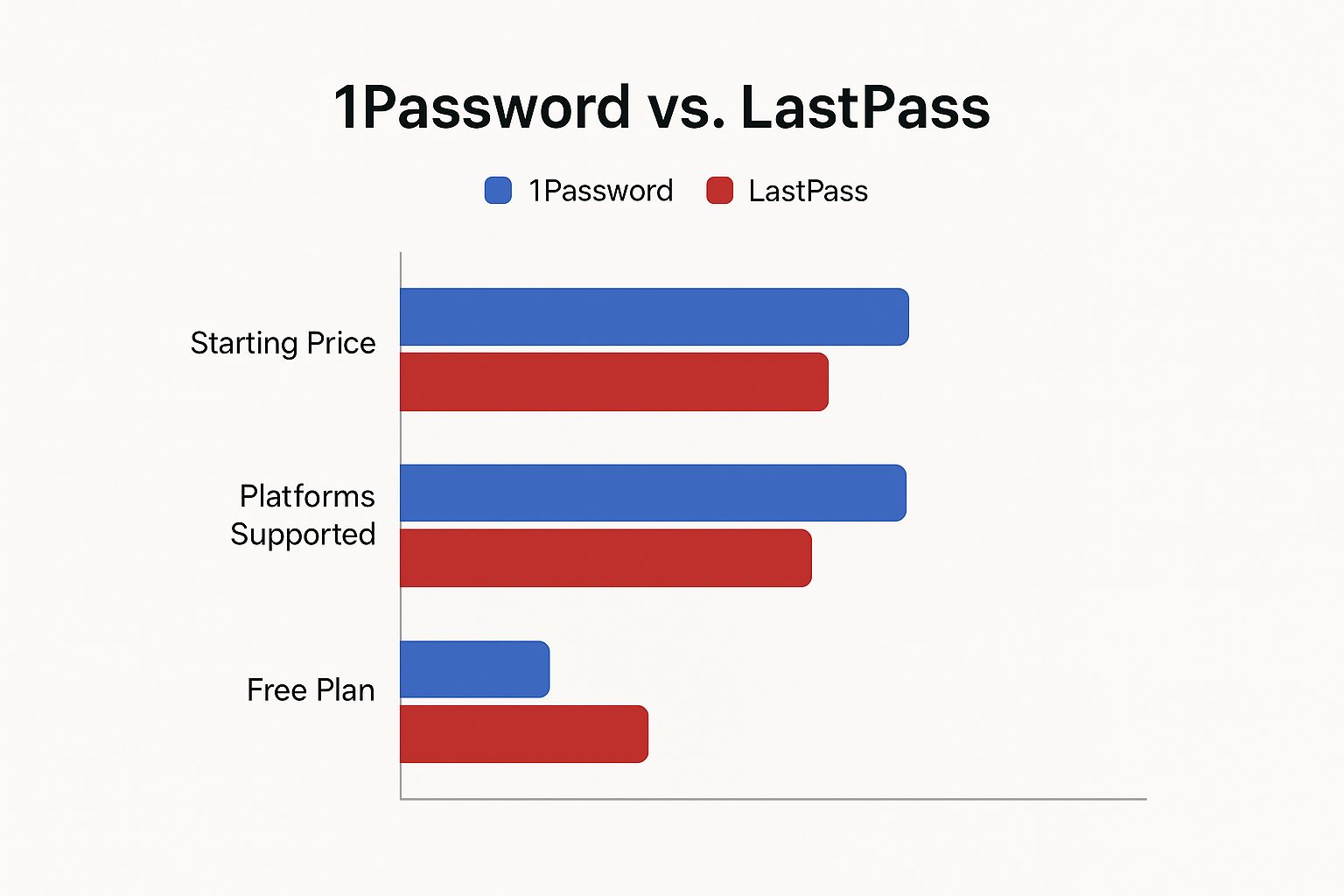 1Password vs. LastPass

1Password LastPass

Starting Price

Platforms Supported

Free Plan